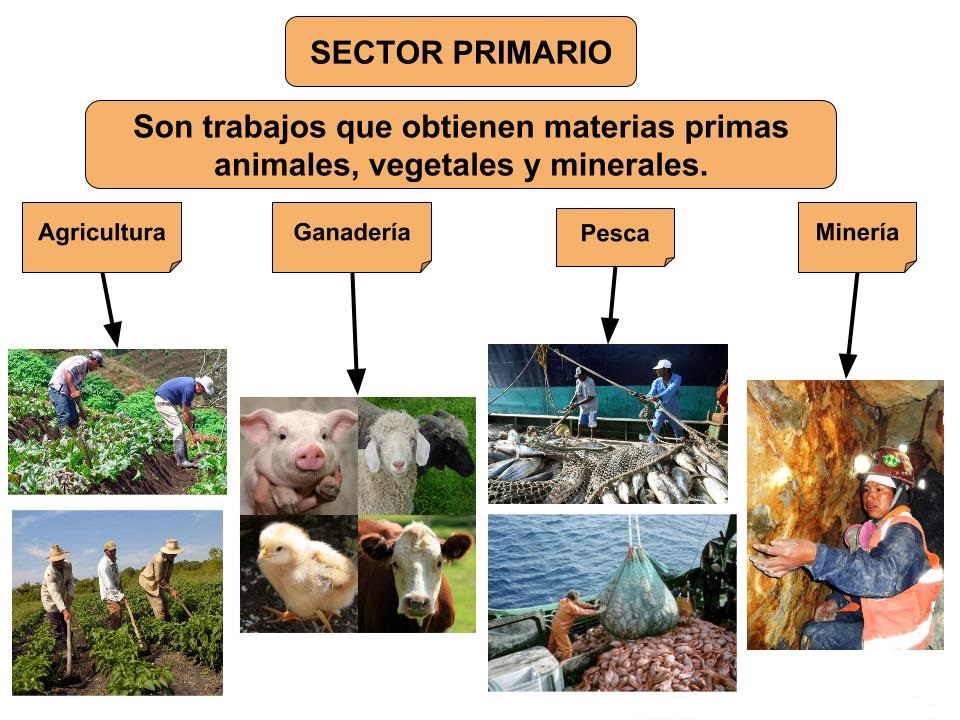 SECTOR PRIMARIO

Son trabajos que obtienen materias primas animales, vegetales y minerales.

Agricultura

Ganadería

Pesca

Minería